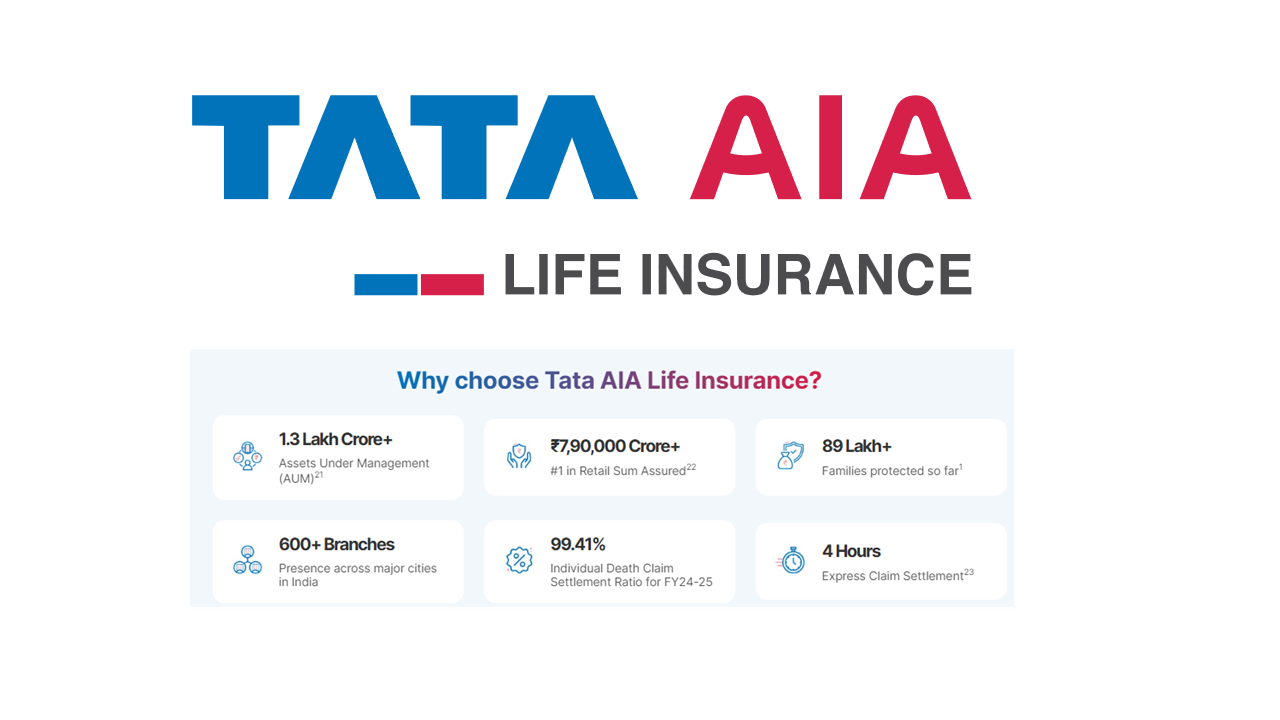 TATA AIA

LIFE INSURANCE

Why choose Tata AIA Life Insurance?

1.3 Lakh Crore+
Assets Under Management (AUM)$^{21}$

₹7,90,000 Crore+
#1 in Retail Sum Assured$^{22}$

89 Lakh+
Families protected so far$^{1}$

600+ Branches
Presence across major cities in India

99.41%
Individual Death Claim Settlement Ratio for FY24-25

4 Hours
Express Claim Settlement$^{23}$